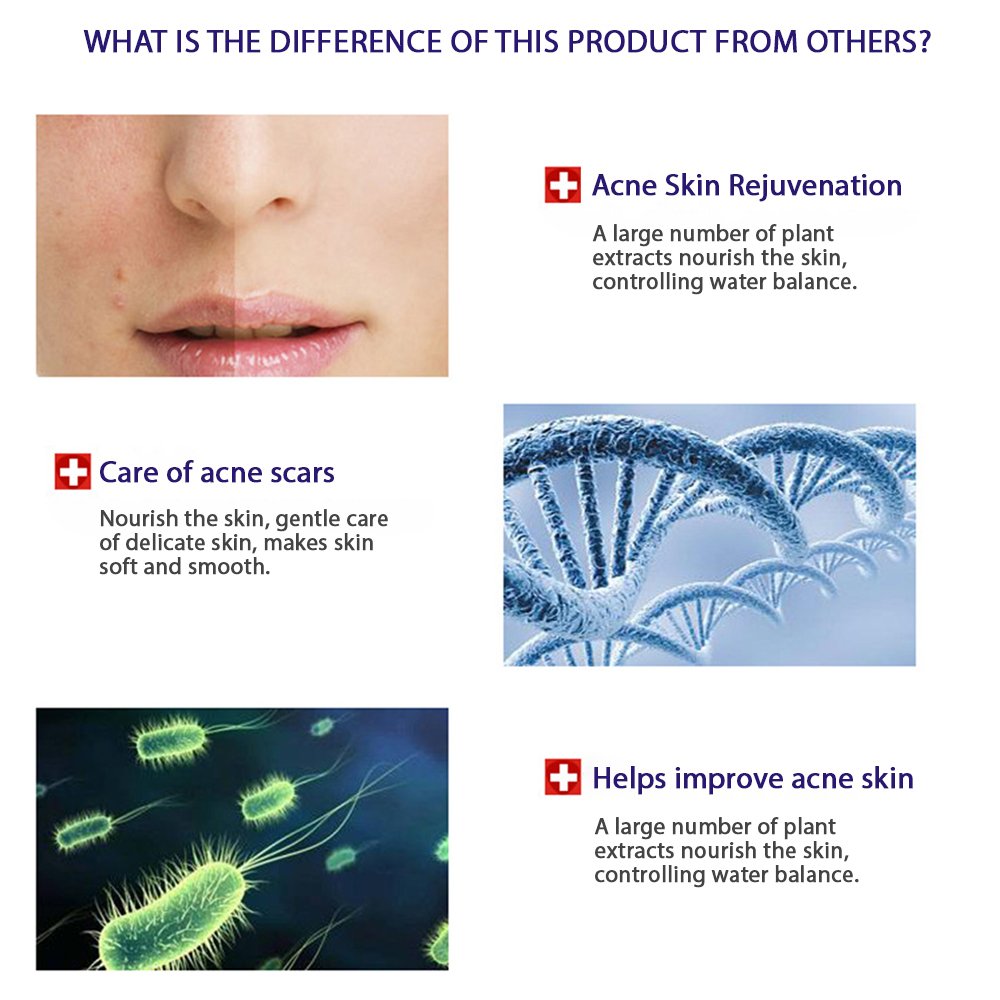 WHAT IS THE DIFFERENCE OF THIS PRODUCT FROM OTHERS?

Acne Skin Rejuvenation

A large number of plant extracts nourish the skin, controlling water balance.

Care of acne scars

Nourish the skin, gentle care of delicate skin, makes skin soft and smooth.

Helps improve acne skin

A large number of plant extracts nourish the skin, controlling water balance.